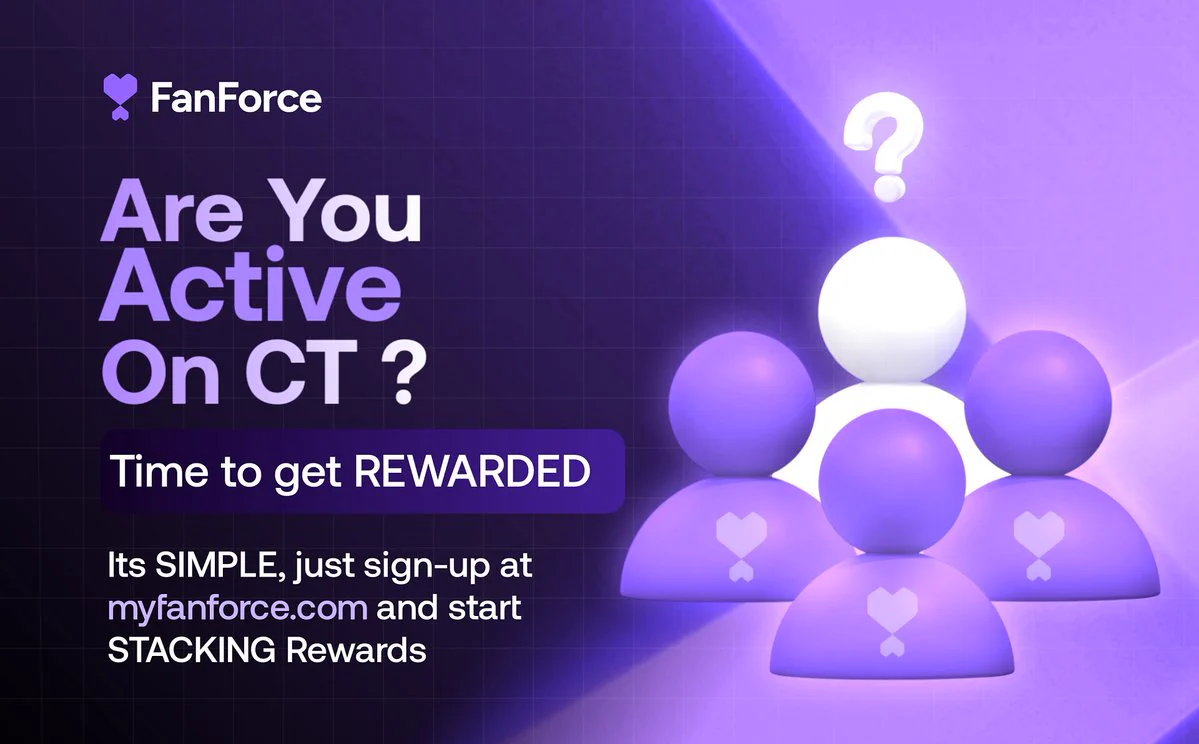 FanForce

Are You Active On CT ?

Time to get REWARDED

Its SIMPLE, just sign-up at myfanforce.com and start STACKING Rewards

?